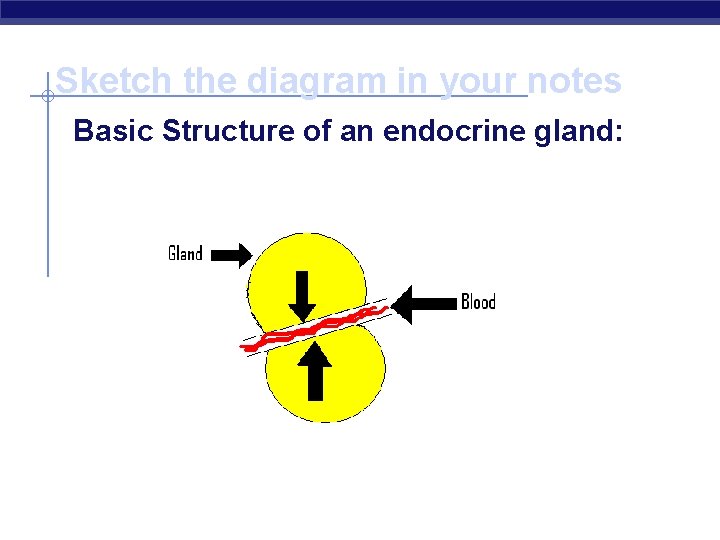 Sketch the diagram in your notes

Basic Structure of an endocrine gland:

Gland

Blood